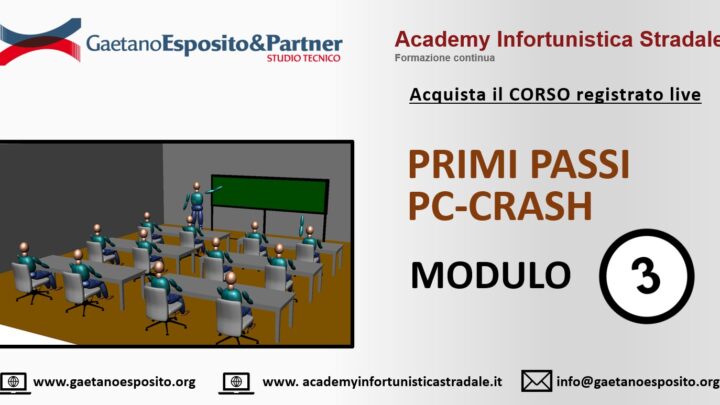 GaetanoEsposito&Partner
STUDIO TECNICO

Academy Infortunistica Stradale
Formazione continua

Acquista il CORSO registrato live

PRIMI PASSI
PC-CRASH

MODULO 3

www.gaetanoesposito.org www. academyinfortunisticastradale.it info@gaetanoesposito.org